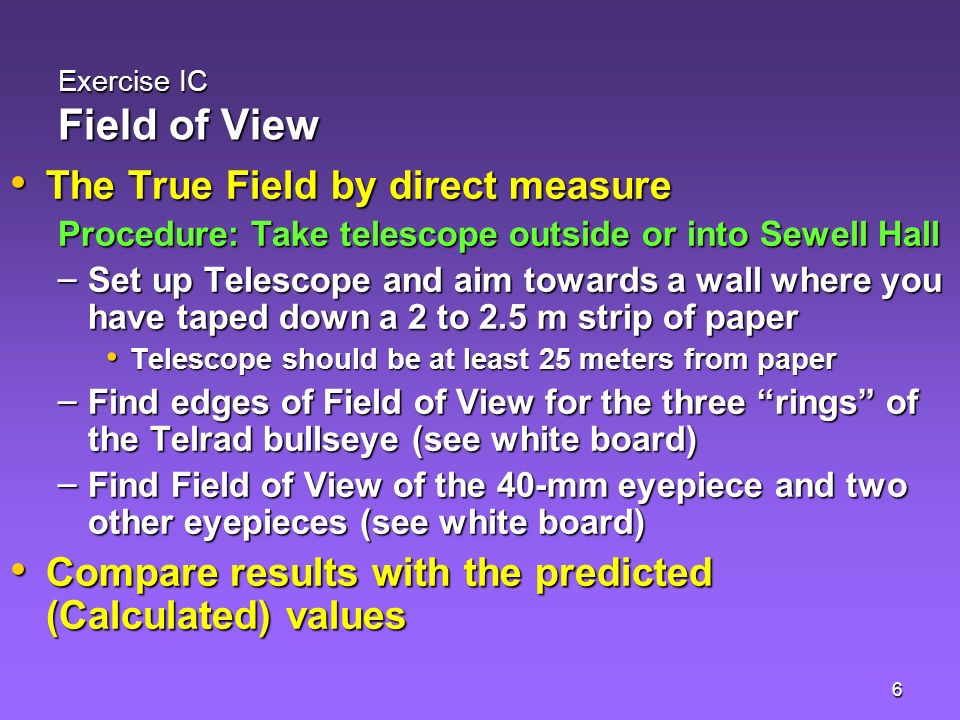 Exercise IC
Field of View

• The True Field by direct measure

Procedure: Take telescope outside or into Sewell Hall

– Set up Telescope and aim towards a wall where you have taped down a 2 to 2.5 m strip of paper

• Telescope should be at least 25 meters from paper

– Find edges of Field of View for the three “rings” of the Telrad bullseye (see white board)

– Find Field of View of the 40-mm eyepiece and two other eyepieces (see white board)

• Compare results with the predicted (Calculated) values

6